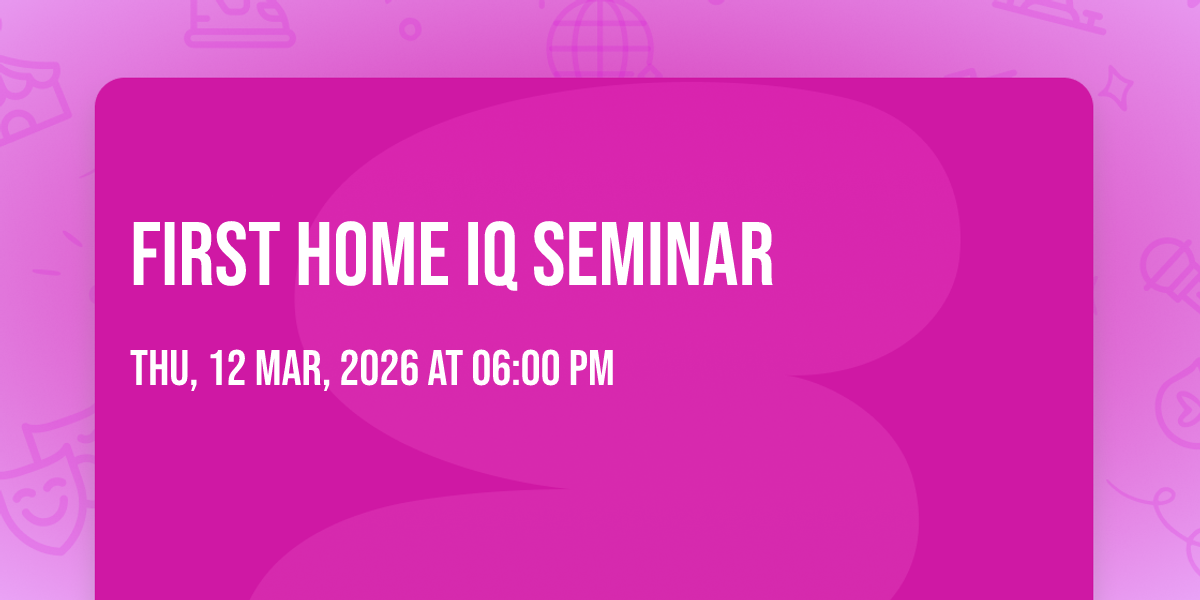 FIRST HOME IQ SEMINAR

THU, 12 MAR, 2026 AT 06:00 PM